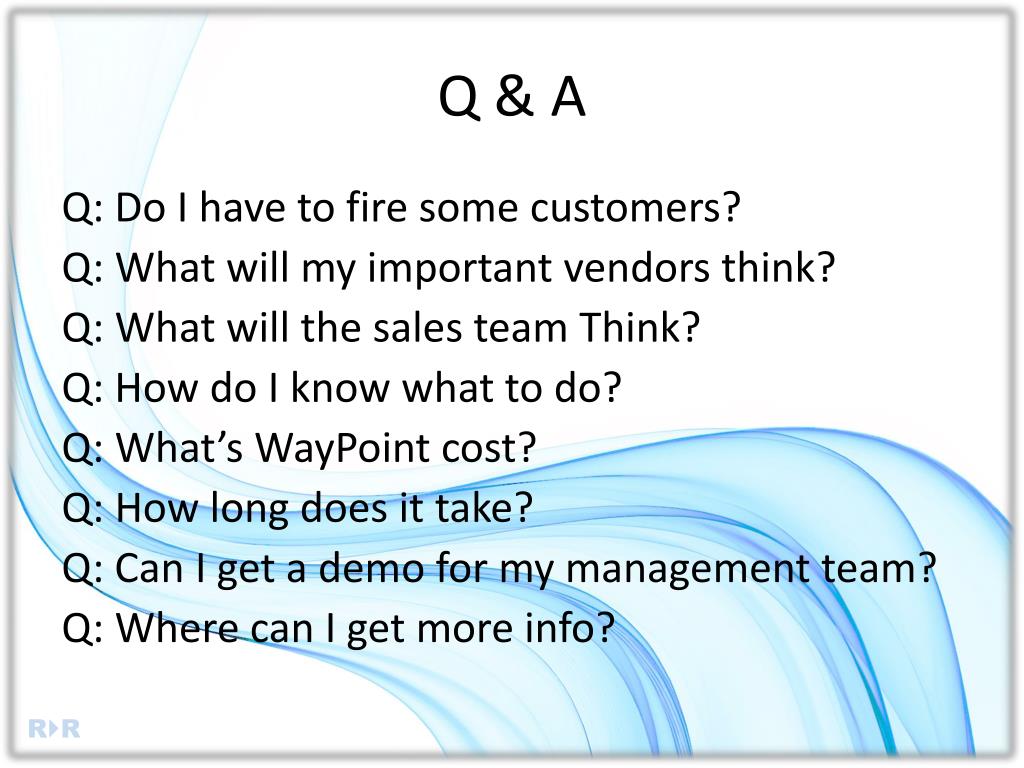 Q & A

Q: Do I have to fire some customers?
Q: What will my important vendors think?
Q: What will the sales team Think?
Q: How do I know what to do?
Q: What's WayPoint cost?
Q: How long does it take?
Q: Can I get a demo for my management team?
Q: Where can I get more info?

R▸R